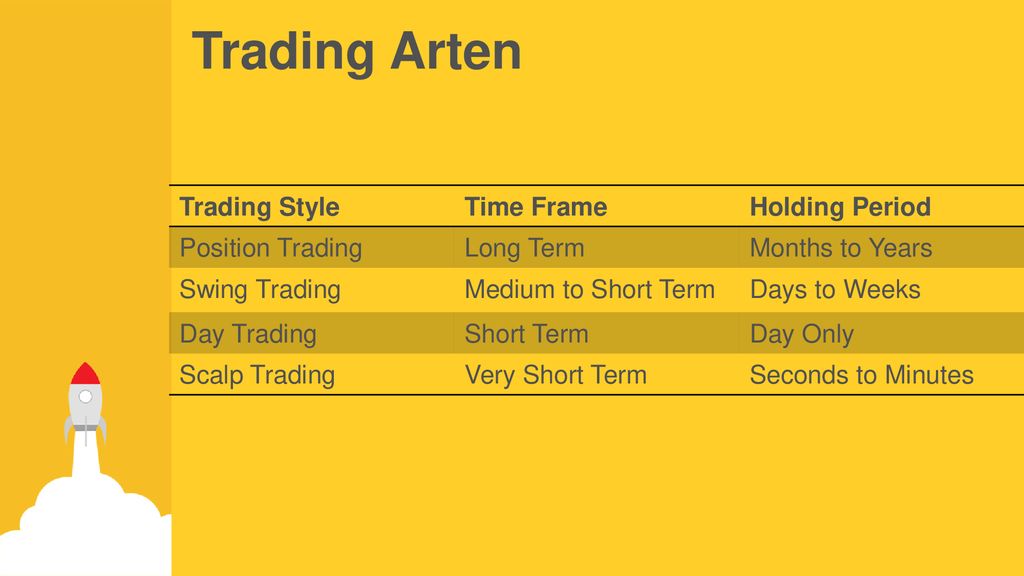 Trading Arten

| Trading Style | Time Frame | Holding Period |
|---|---|---|
| Position Trading | Long Term | Months to Years |
| Swing Trading | Medium to Short Term | Days to Weeks |
| Day Trading | Short Term | Day Only |
| Scalp Trading | Very Short Term | Seconds to Minutes |